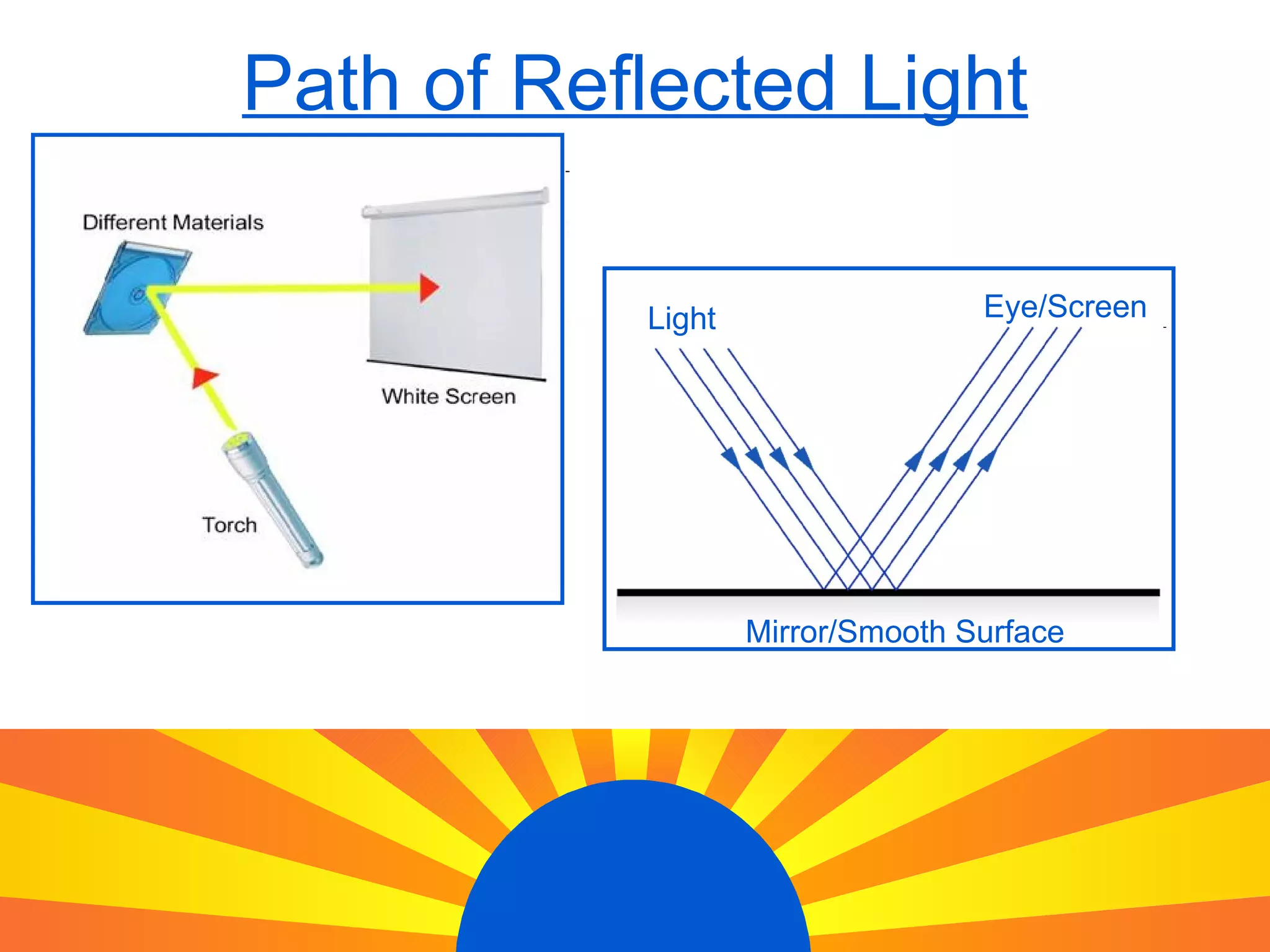 Path of Reflected Light

Different Materials

White Screen

Torch

Light

Eye/Screen

Mirror/Smooth Surface